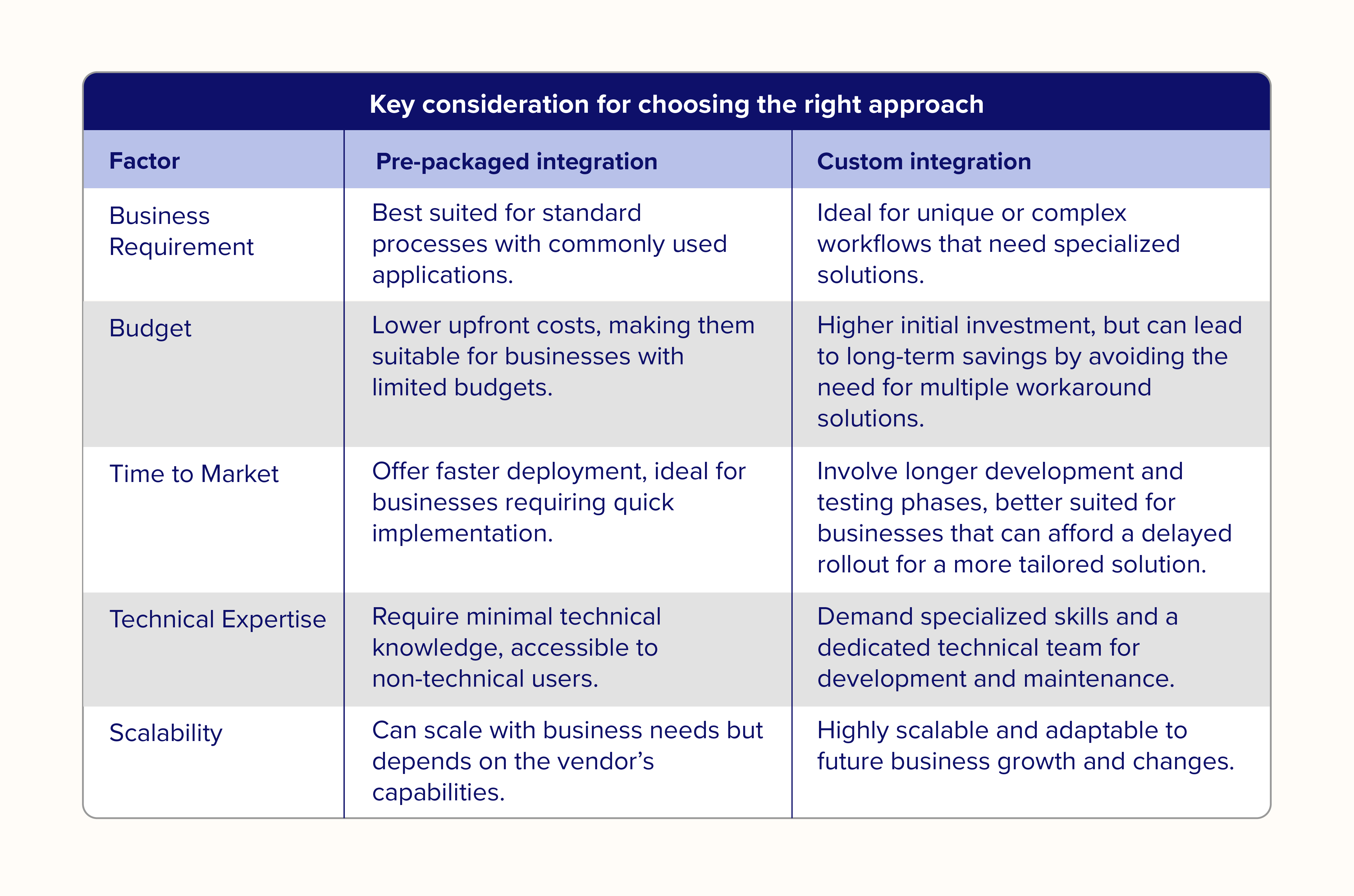 Key consideration for choosing the right approach

| Factor | Pre-packaged integration | Custom integration |
|---|---|---|
| Business Requirement | Best suited for standard processes with commonly used applications. | Ideal for unique or complex workflows that need specialized solutions. |
| Budget | Lower upfront costs, making them suitable for businesses with limited budgets. | Higher initial investment, but can lead to long-term savings by avoiding the need for multiple workaround solutions. |
| Time to Market | Offer faster deployment, ideal for businesses requiring quick implementation. | Involve longer development and testing phases, better suited for businesses that can afford a delayed rollout for a more tailored solution. |
| Technical Expertise | Require minimal technical knowledge, accessible to non-technical users. | Demand specialized skills and a dedicated technical team for development and maintenance. |
| Scalability | Can scale with business needs but depends on the vendor’s capabilities. | Highly scalable and adaptable to future business growth and changes. |